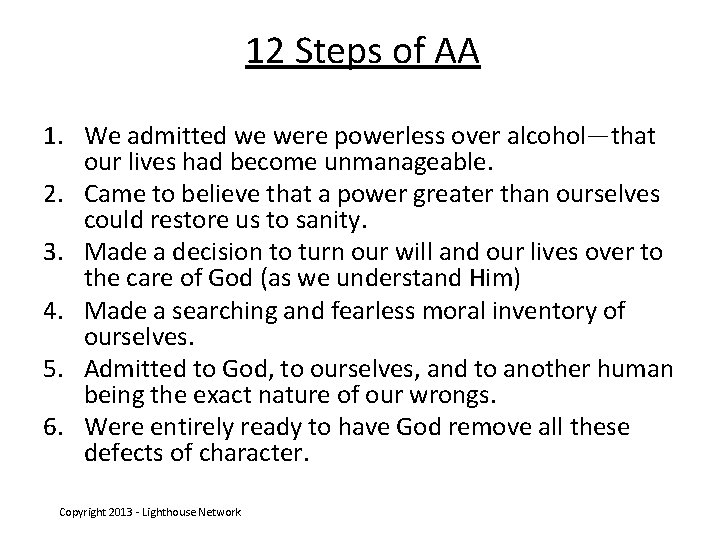 12 Steps of AA

1. We admitted we were powerless over alcohol—that our lives had become unmanageable.
2. Came to believe that a power greater than ourselves could restore us to sanity.
3. Made a decision to turn our will and our lives over to the care of God (as we understand Him)
4. Made a searching and fearless moral inventory of ourselves.
5. Admitted to God, to ourselves, and to another human being the exact nature of our wrongs.
6. Were entirely ready to have God remove all these defects of character.

Copyright 2013 - Lighthouse Network